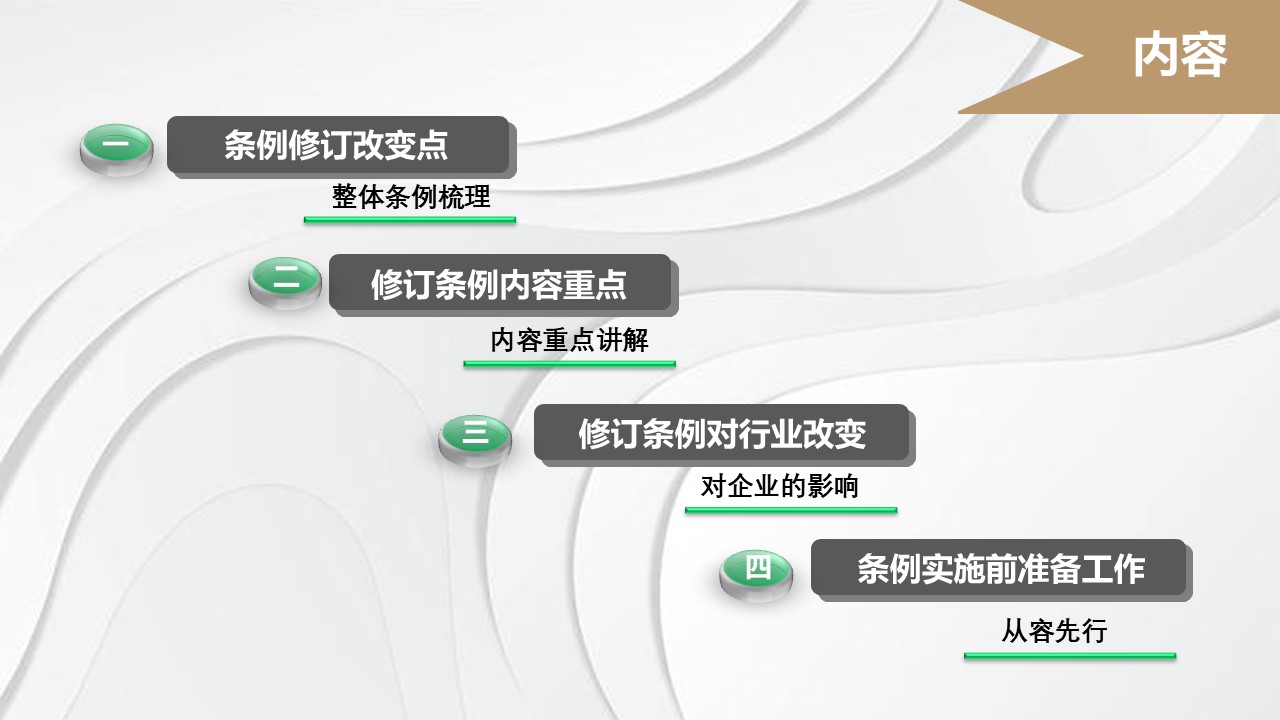 内容

一 条例修订改变点
整体条例梳理

二 修订条例内容重点
内容重点讲解

三 修订条例对行业改变
对企业的影响

四 条例实施前准备工作
从容先行